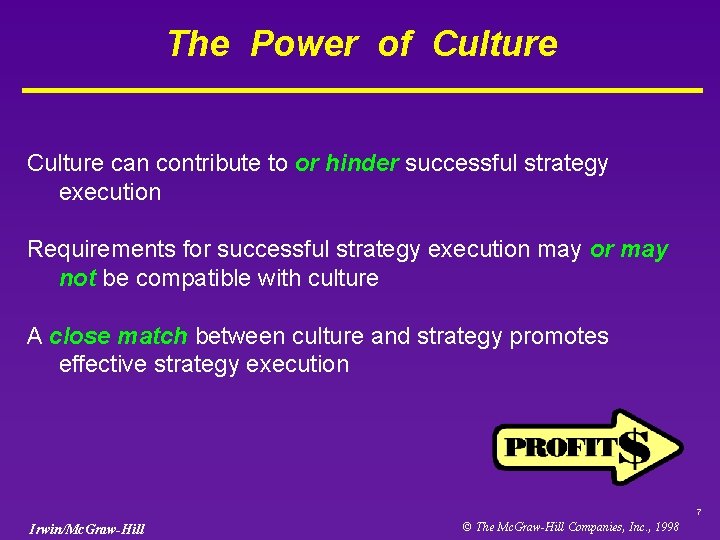 The Power of Culture

Culture can contribute to or hinder successful strategy execution

Requirements for successful strategy execution may or may not be compatible with culture

A close match between culture and strategy promotes effective strategy execution

PROFIT$

7

Irwin/McGraw-Hill

© The McGraw-Hill Companies, Inc., 1998